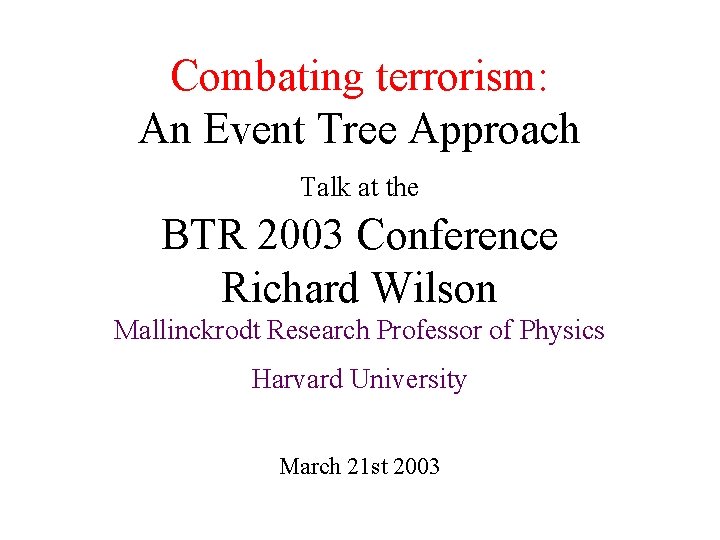 Combating terrorism:
An Event Tree Approach

Talk at the

BTR 2003 Conference
Richard Wilson
Mallinckrodt Research Professor of Physics

Harvard University

March 21st 2003